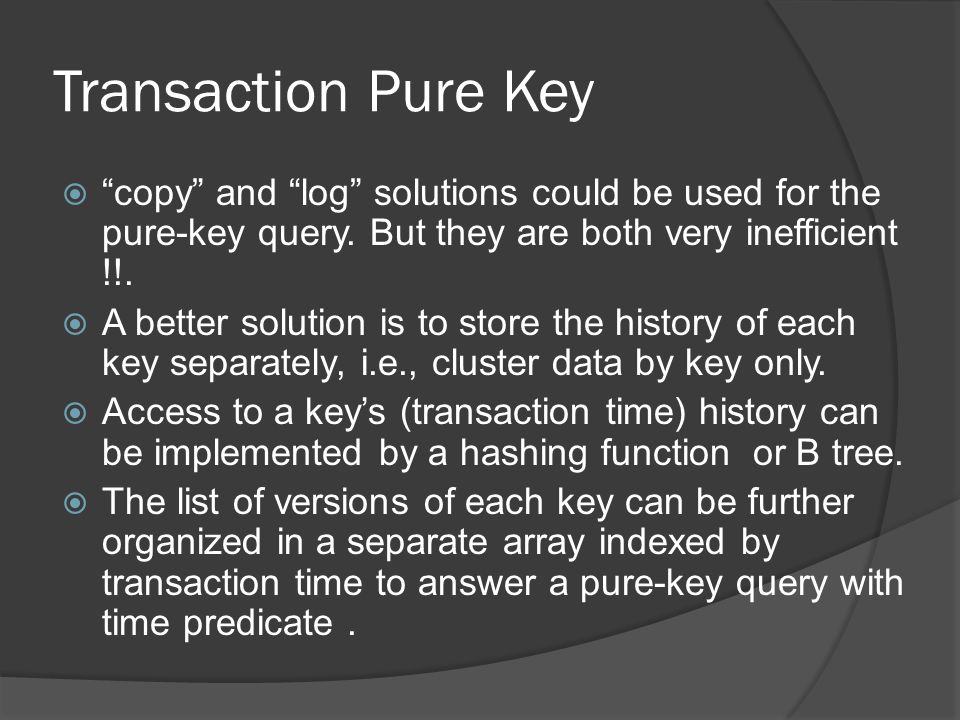 Transaction Pure Key

“copy” and “log” solutions could be used for the pure-key query. But they are both very inefficient !!.

A better solution is to store the history of each key separately, i.e., cluster data by key only.

Access to a key’s (transaction time) history can be implemented by a hashing function or B tree.

The list of versions of each key can be further organized in a separate array indexed by transaction time to answer a pure-key query with time predicate .